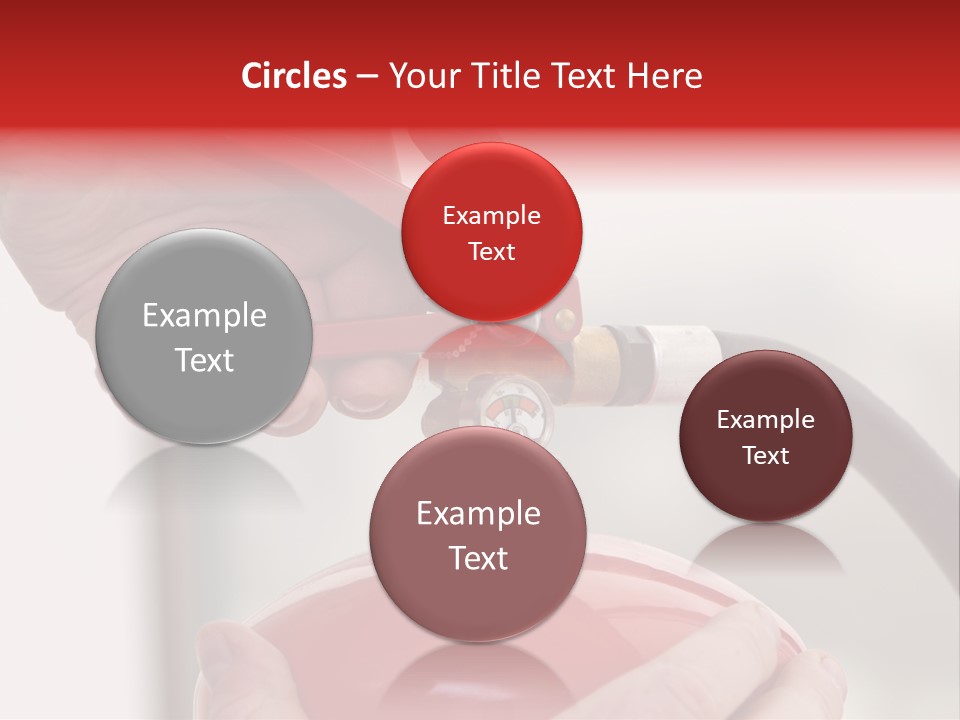 Circles – Your Title Text Here

Example Text

Example Text

Example Text

Example Text